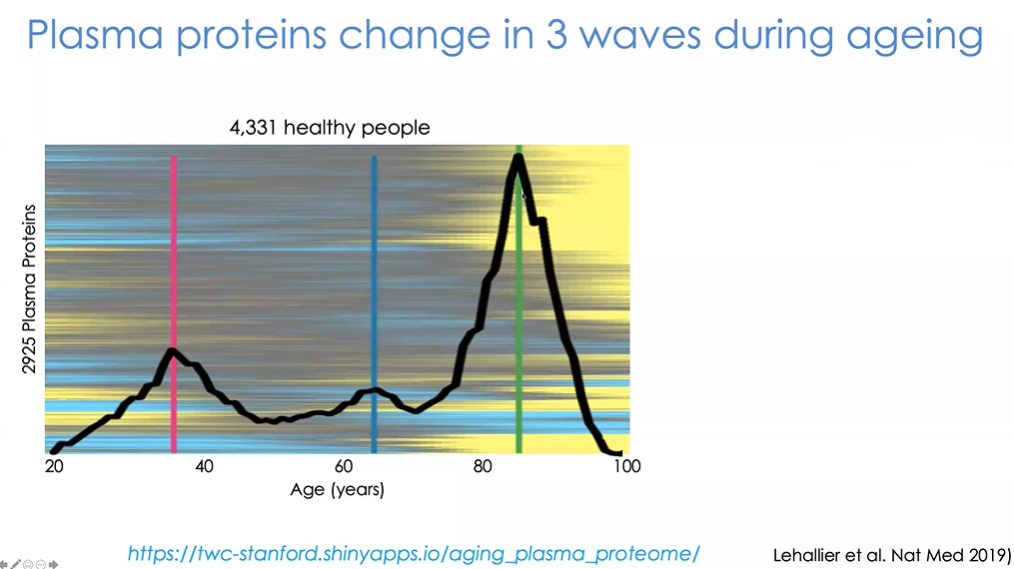 Plasma proteins change in 3 waves during ageing

4,331 healthy people

2925 Plasma Proteins

20
40
60
80
100
Age (years)

https://twc-stanford.shinyapps.io/aging_plasma_proteome/

Lehallier et al. Nat Med 2019)